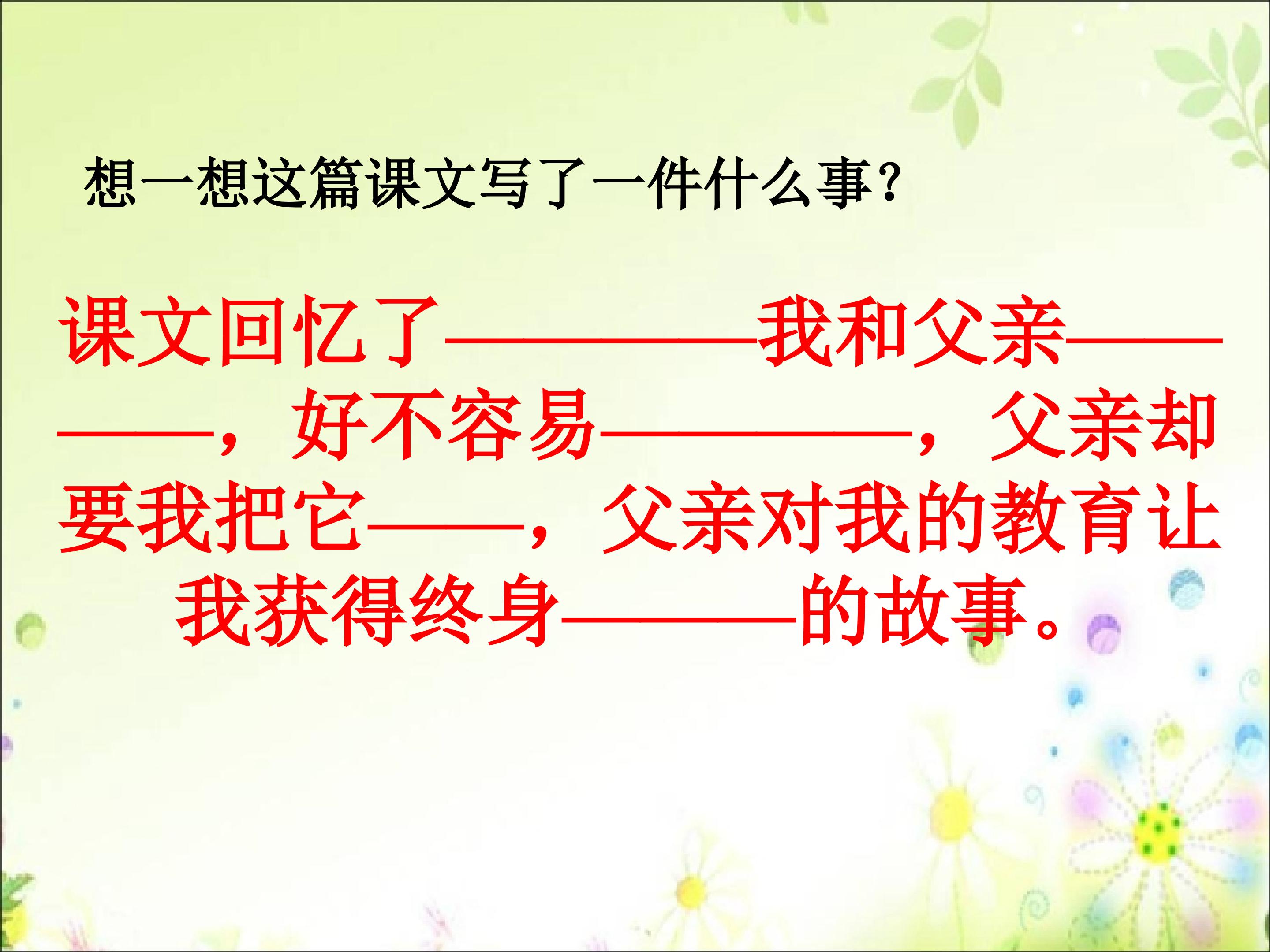 想一想这篇课文写了一件什么事？

课文回忆了————我和父亲————，好不容易————，父亲却要我把它——，父亲对我的教育让我获得终身———的故事。